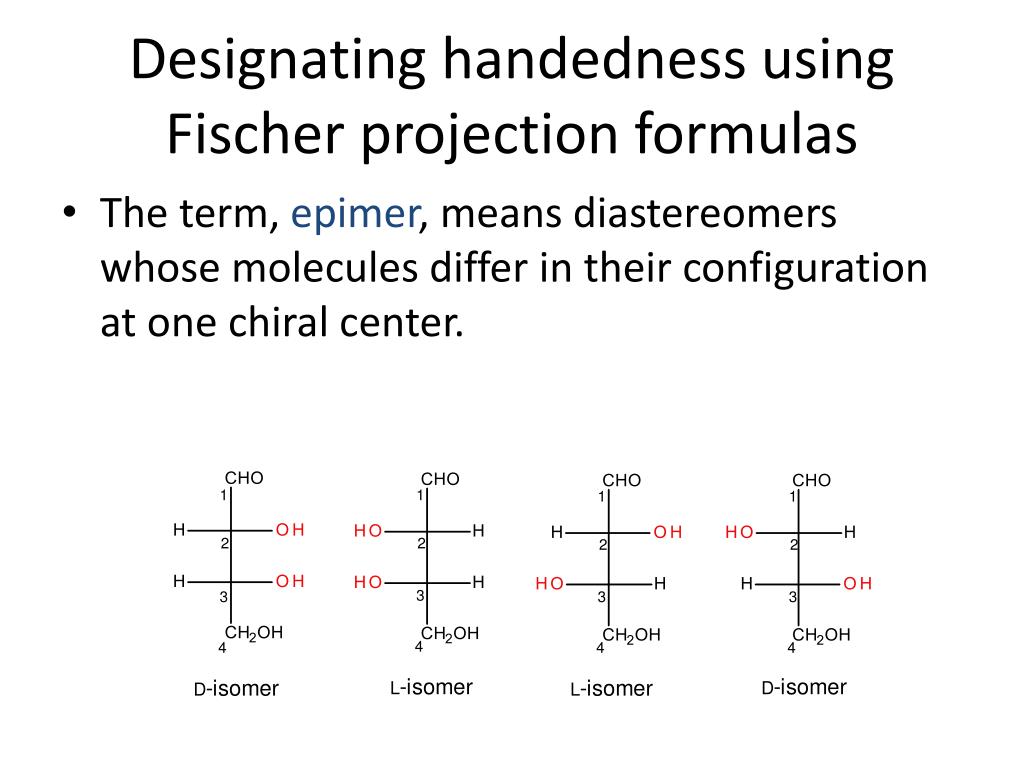 Designating handedness using Fischer projection formulas

• The term, epimer, means diastereomers whose molecules differ in their configuration at one chiral center.

CHO
1
H OH
2
H OH
3
$CH_2OH$
4
D-isomer

CHO
1
HO H
2
HO H
3
$CH_2OH$
4
L-isomer

CHO
1
H OH
2
HO H
3
$CH_2OH$
4
L-isomer

CHO
1
HO H
2
H OH
3
$CH_2OH$
4
D-isomer